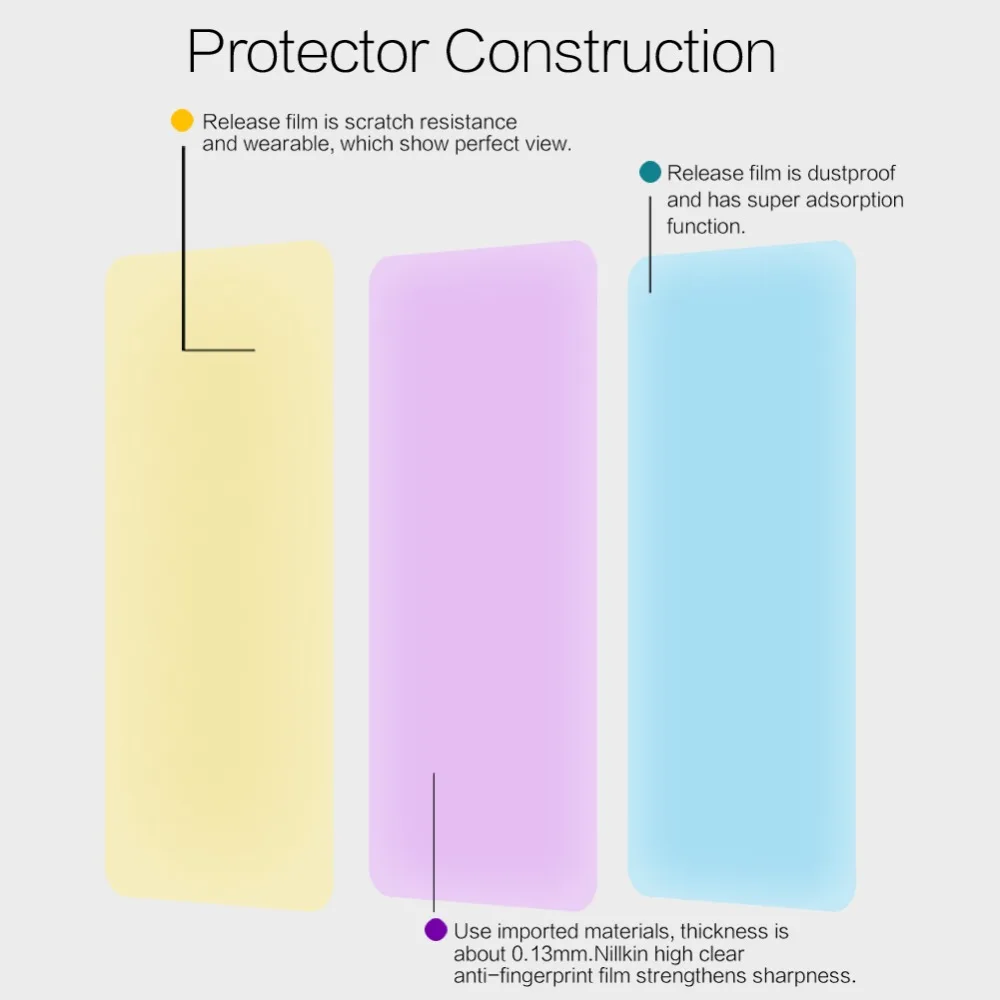 Protector Construction

Release film is scratch resistance and wearable, which show perfect view.

Release film is dustproof and has super adsorption function.

Use imported materials, thickness is about 0.13mm.Nillkin high clear anti-fingerprint film strengthens sharpness.